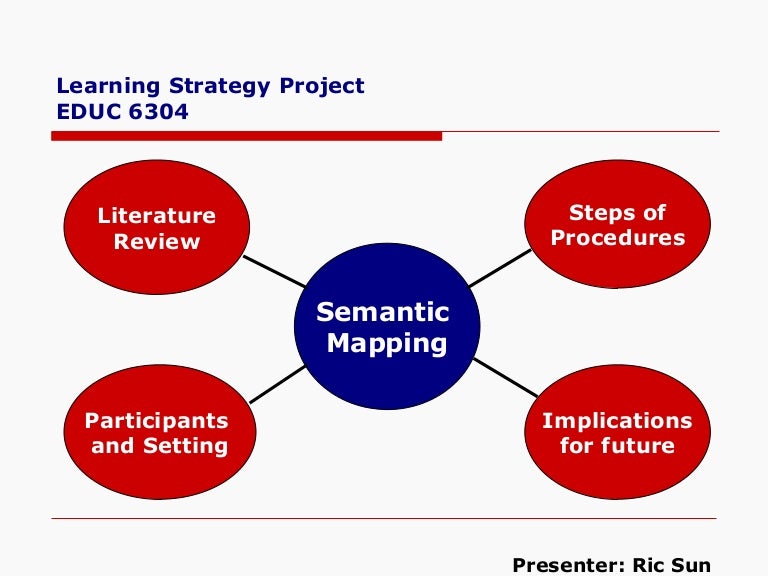 Learning Strategy Project
EDUC 6304

Literature Review

Steps of Procedures

Semantic Mapping

Participants and Setting

Implications for future

Presenter: Ric Sun